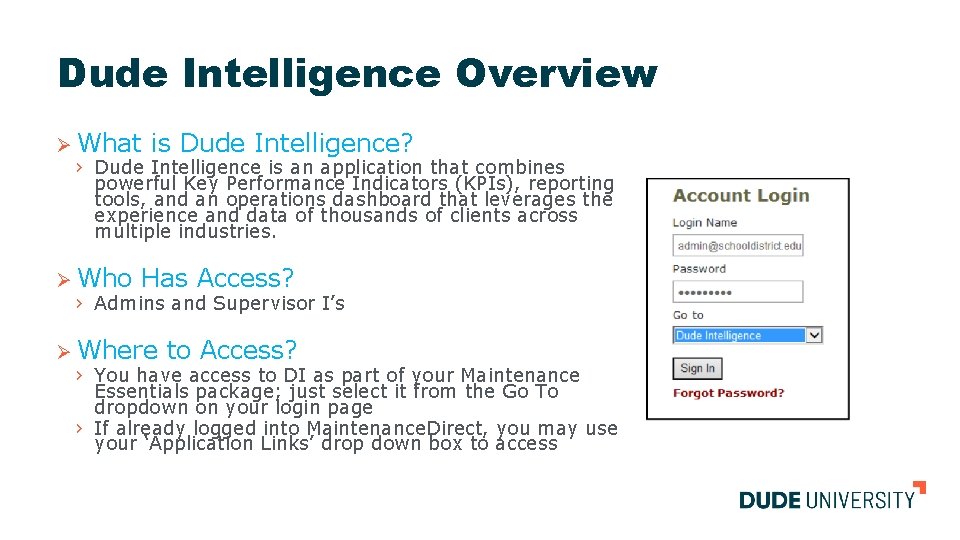 Dude Intelligence Overview

➢ What is Dude Intelligence?

› Dude Intelligence is an application that combines powerful Key Performance Indicators (KPIs), reporting tools, and an operations dashboard that leverages the experience and data of thousands of clients across multiple industries.

➢ Who Has Access?

› Admins and Supervisor I's

➢ Where to Access?

› You have access to DI as part of your Maintenance Essentials package; just select it from the Go To dropdown on your login page

› If already logged into MaintenanceDirect, you may use your 'Application Links' drop down box to access

Account Login
Login Name
admin@schooldistrict.edu
Password
•••••••••
Go to
Dude Intelligence
Sign In
Forgot Password?

DUDE UNIVERSITY